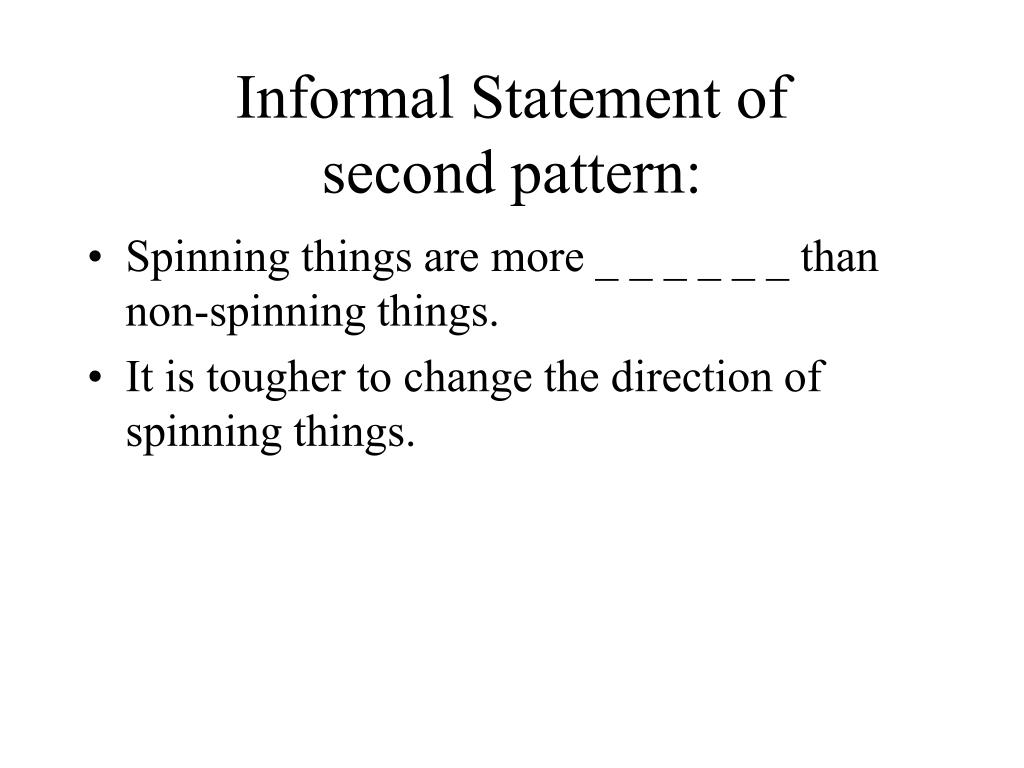 Informal Statement of second pattern:

• Spinning things are more _ _ _ _ _ _ than non-spinning things.

• It is tougher to change the direction of spinning things.